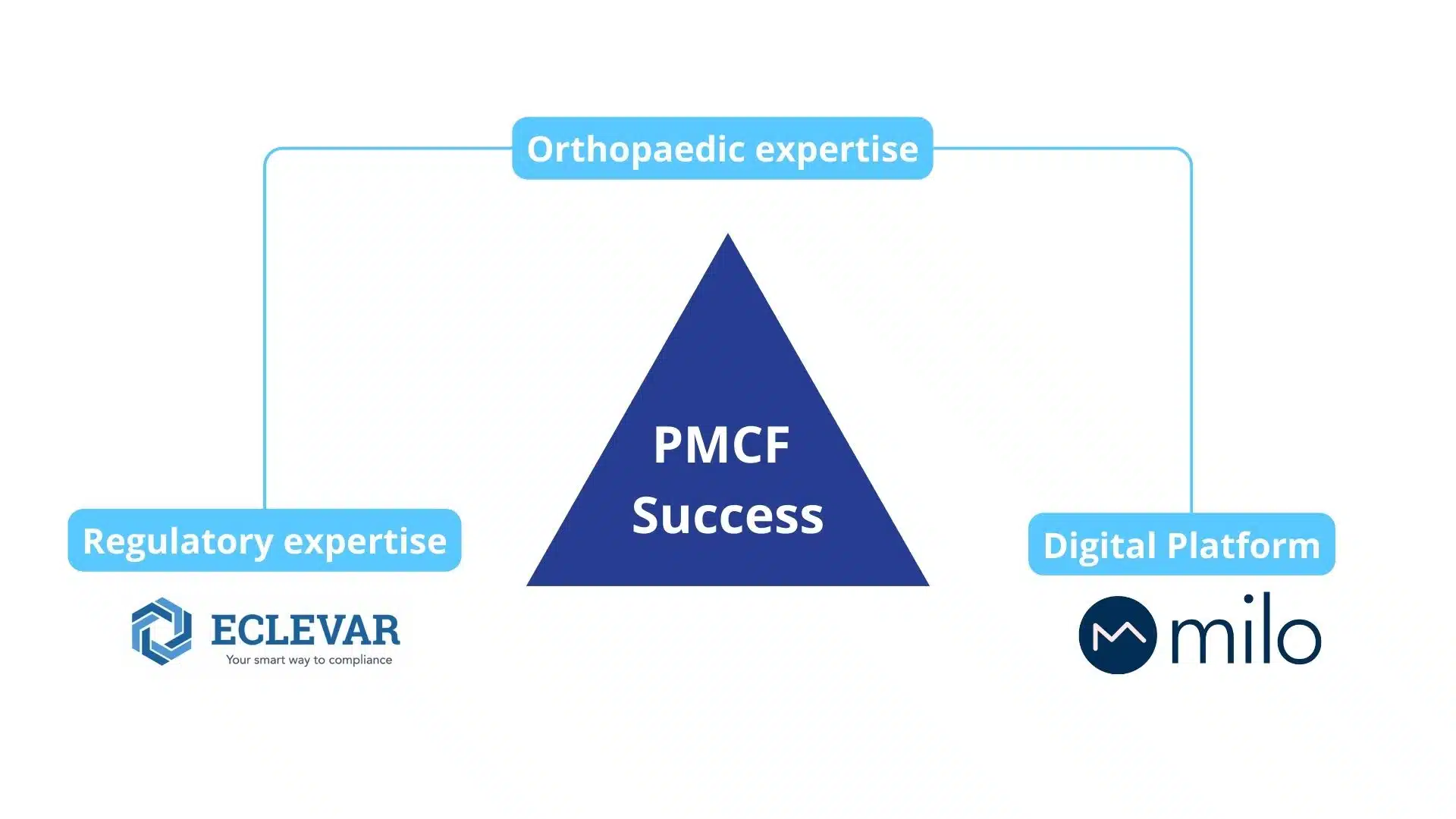 Orthopaedic expertise

PMCF Success

Regulatory expertise

ECLEVAR
Your smart way to compliance

Digital Platform

milo